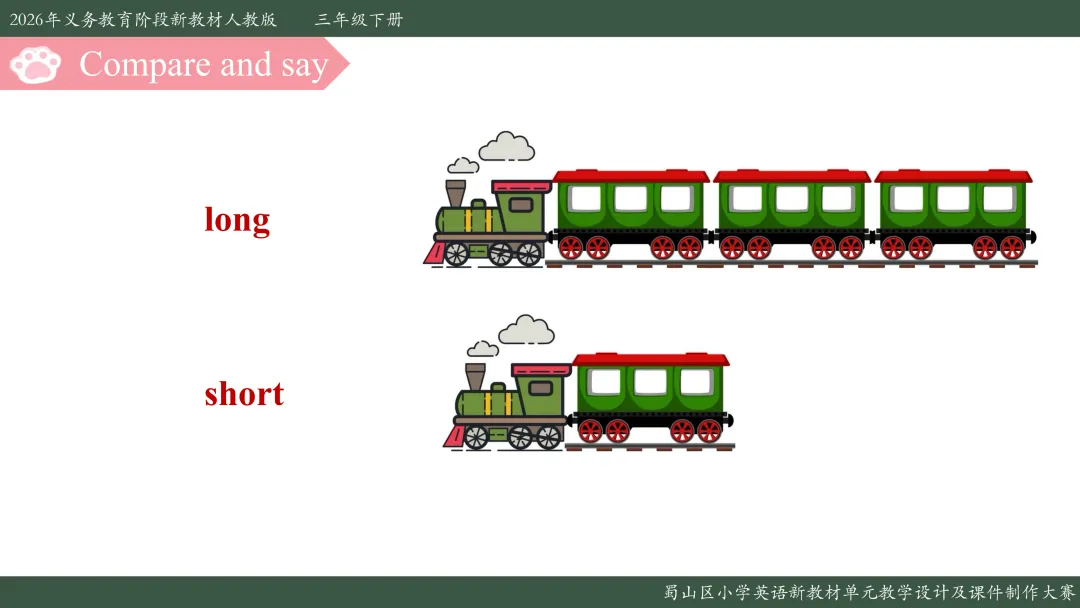 2026年义务教育阶段新教材人教版　　三年级下册

Compare and say

long

short

蜀山区小学英语新教材单元教学设计及课件制作大赛